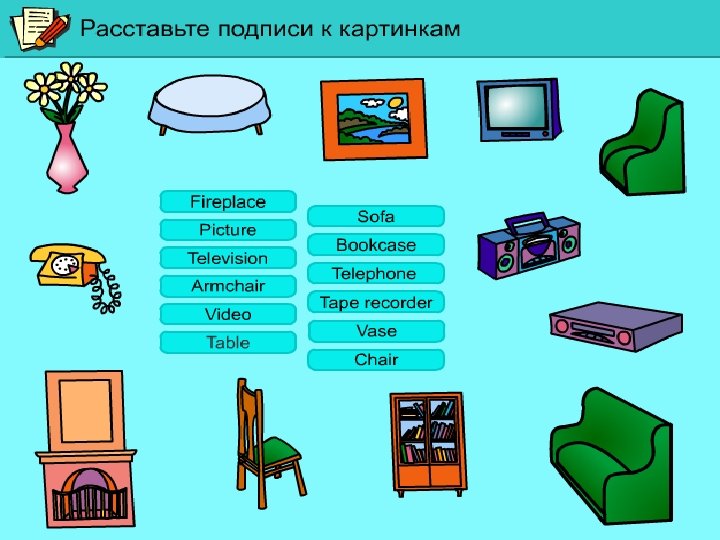 Расставьте подписи к картинкам

Fireplace
Picture
Television
Armchair
Video
Table

Sofa
Bookcase
Telephone
Tape recorder
Vase
Chair